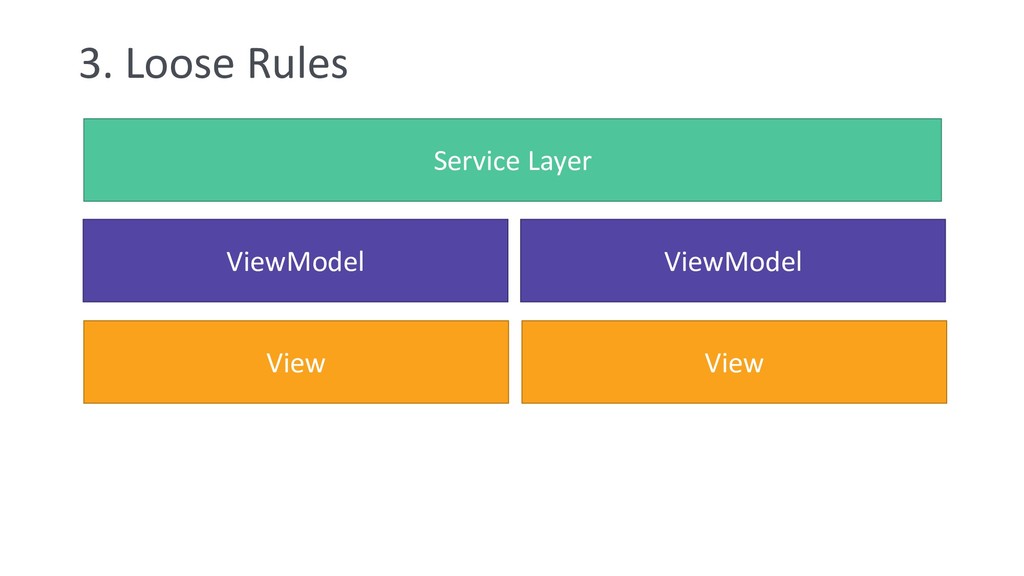 3. Loose Rules

Service Layer

ViewModel

ViewModel

View

View